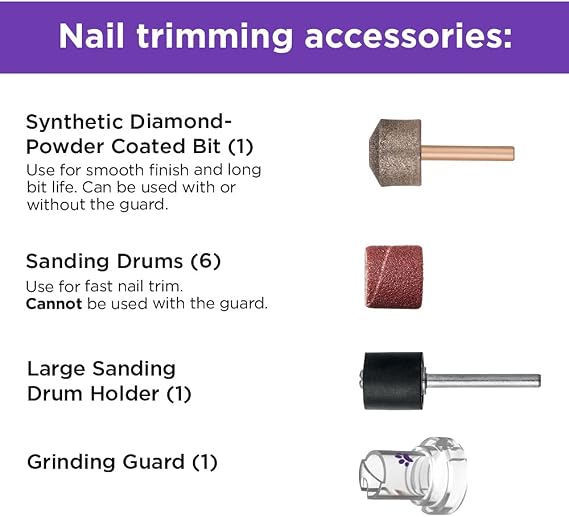 Nail trimming accessories:

Synthetic Diamond-Powder Coated Bit (1)
Use for smooth finish and long bit life. Can be used with or without the guard.

Sanding Drums (6)
Use for fast nail trim. Cannot be used with the guard.

Large Sanding Drum Holder (1)

Grinding Guard (1)